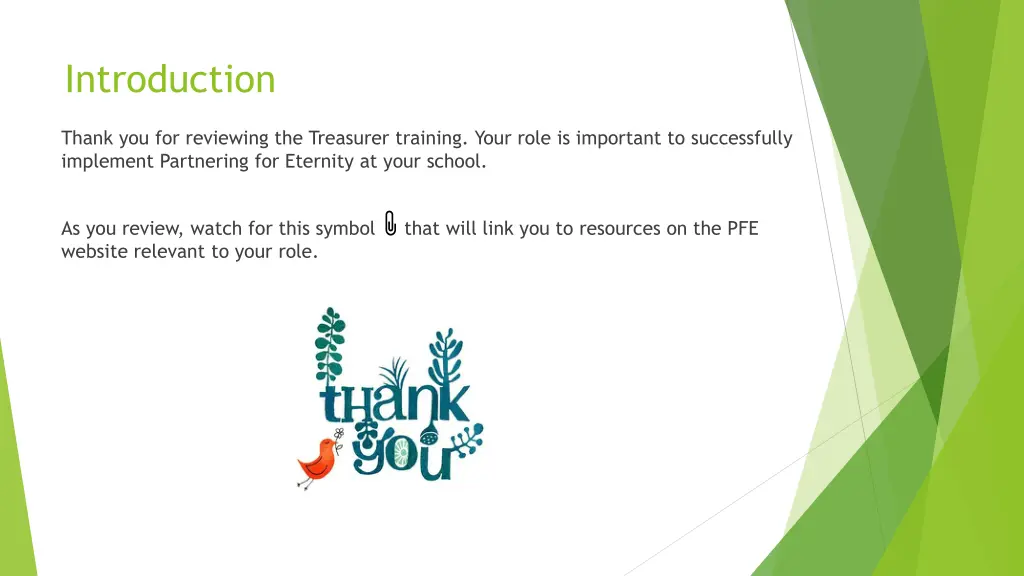 Introduction

Thank you for reviewing the Treasurer training. Your role is important to successfully implement Partnering for Eternity at your school.

As you review, watch for this symbol that will link you to resources on the PFE website relevant to your role.

thank you